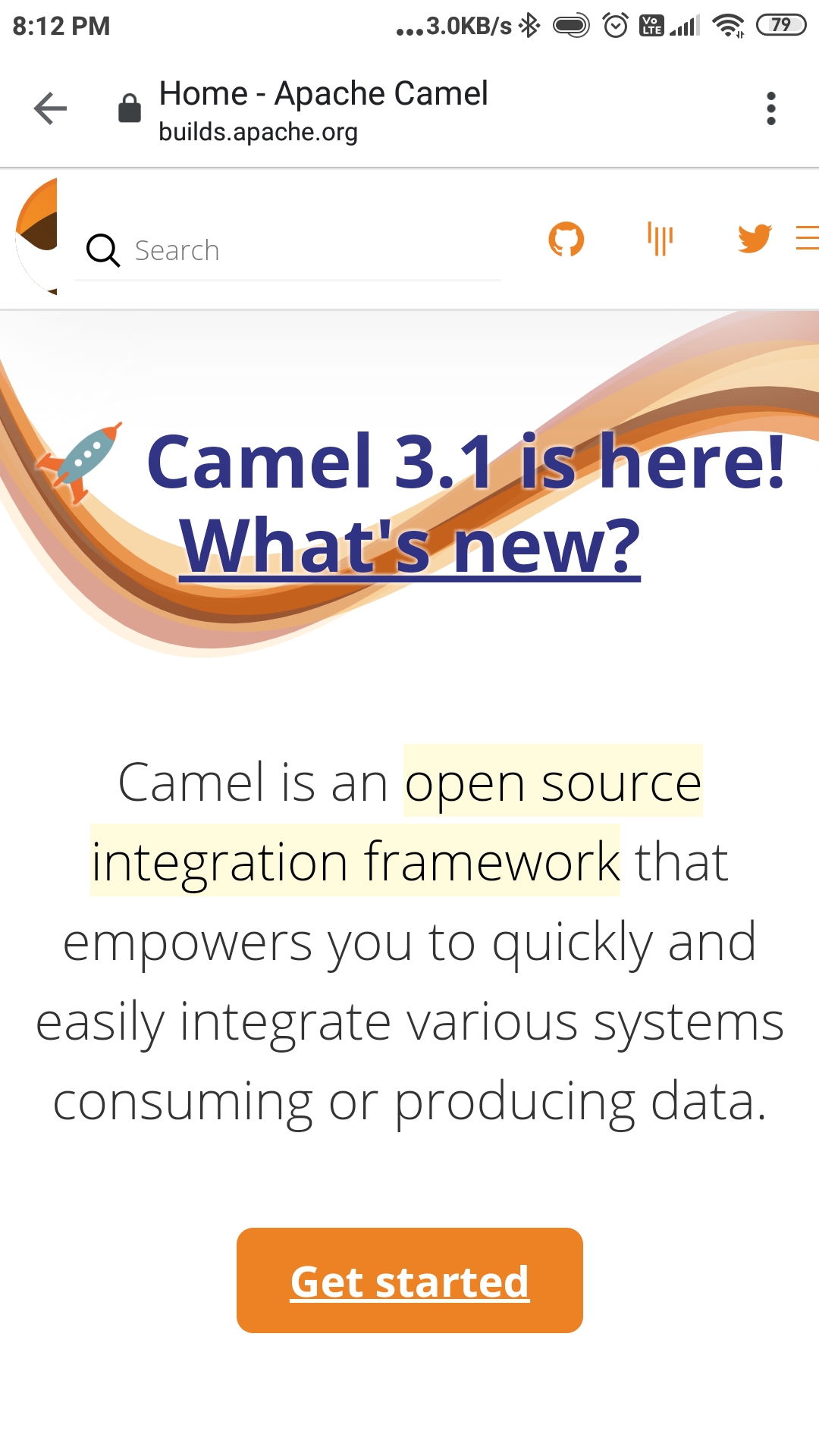 8:12 PM ...3.0KB/s 79

Home - Apache Camel
builds.apache.org

Search

Camel 3.1 is here!
What's new?

Camel is an open source integration framework that empowers you to quickly and easily integrate various systems consuming or producing data.

Get started